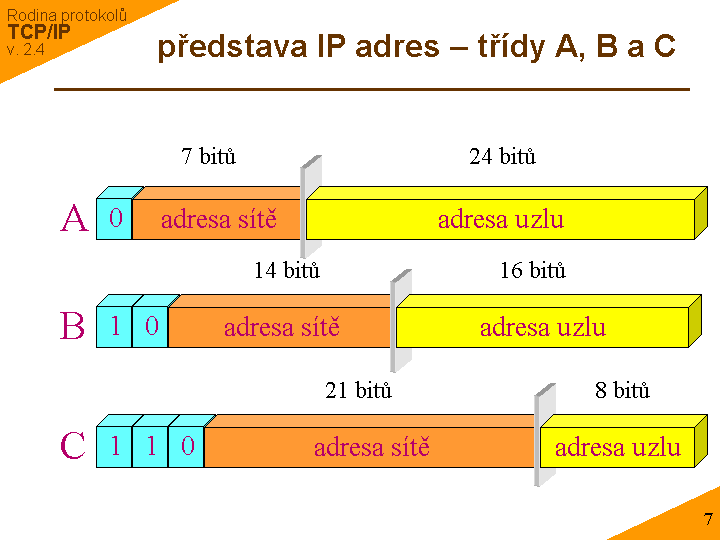 Rodina protokolů
TCP/IP
v. 2.4

představa IP adres – třídy A, B a C

7 bitů
24 bitů
A
0
adresa sítě
adresa uzlu

14 bitů
16 bitů
B
1
0
adresa sítě
adresa uzlu

21 bitů
8 bitů
C
1
1
0
adresa sítě
adresa uzlu

7